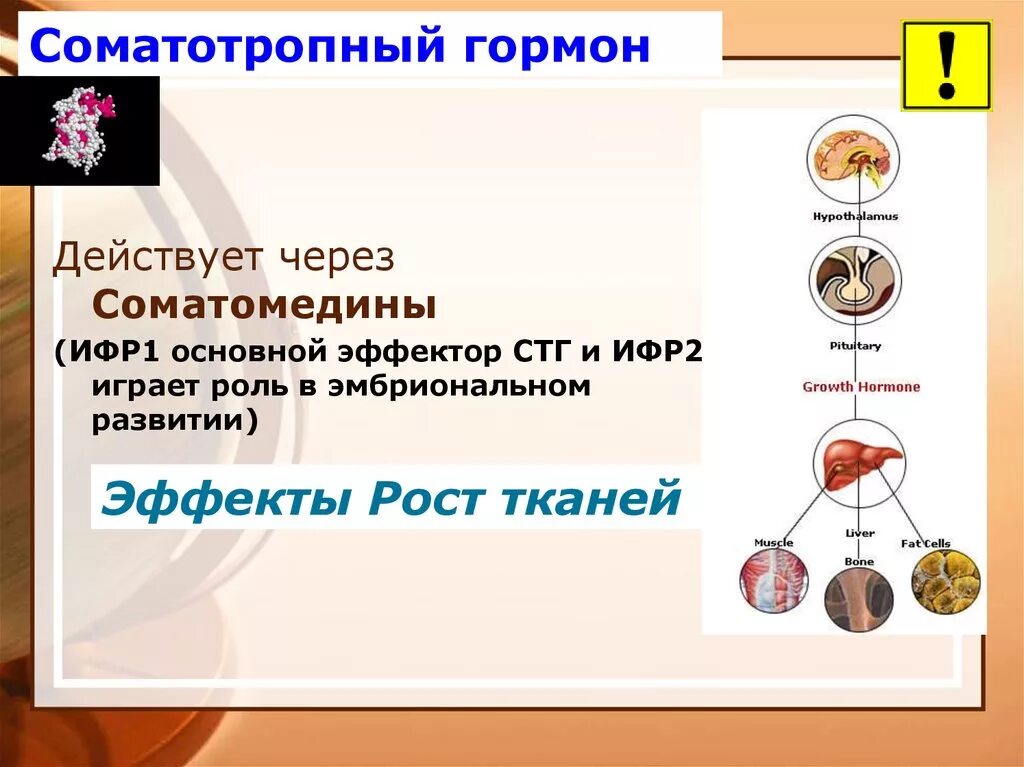 Соматотропный гормон

!

Действует через Соматомедины

(ИФР1 основной эффектор СТГ и ИФР2 играет роль в эмбриональном развитии)

Эффекты Рост тканей

Hypothalamus

Pituitary

Growth Hormone

Liver

Muscle

Bone

Fat Cells